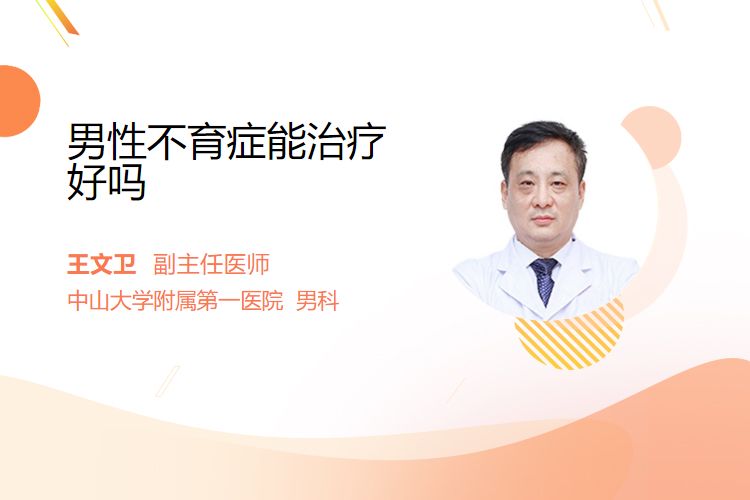 男性不育症能治疗好吗

王文卫 副主任医师
中山大学附属第一医院 男科